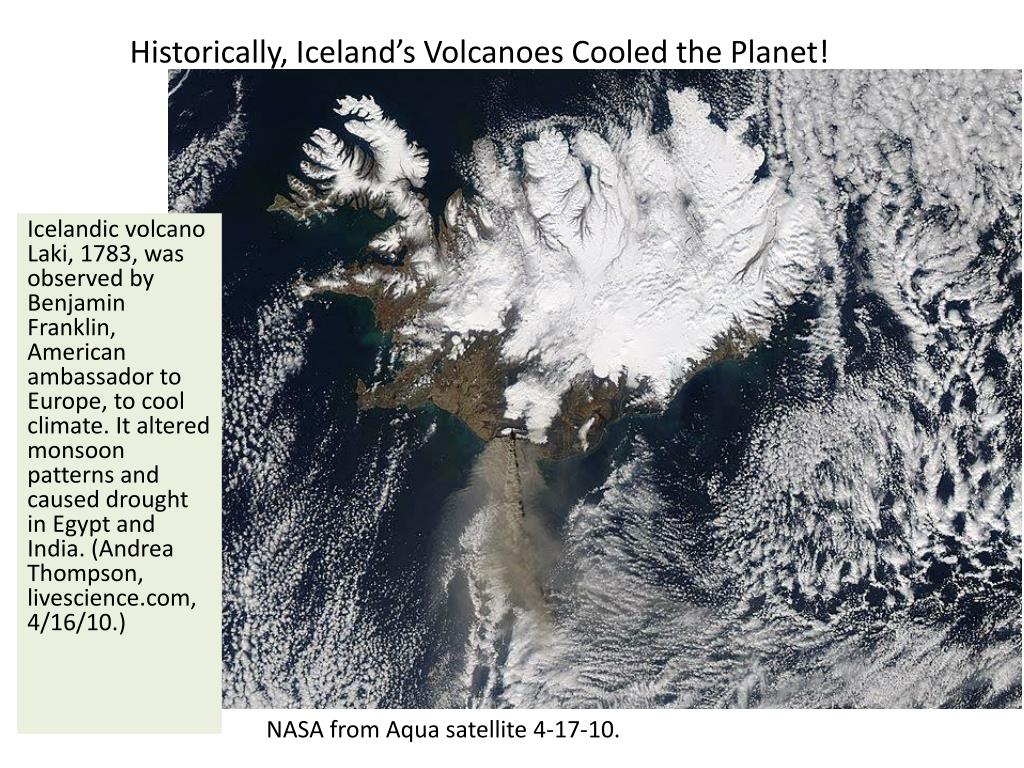 Historically, Iceland's Volcanoes Cooled the Planet!

Icelandic volcano Laki, 1783, was observed by Benjamin Franklin, American ambassador to Europe, to cool climate. It altered monsoon patterns and caused drought in Egypt and India. (Andrea Thompson, livescience.com, 4/16/10.)

NASA from Aqua satellite 4-17-10.